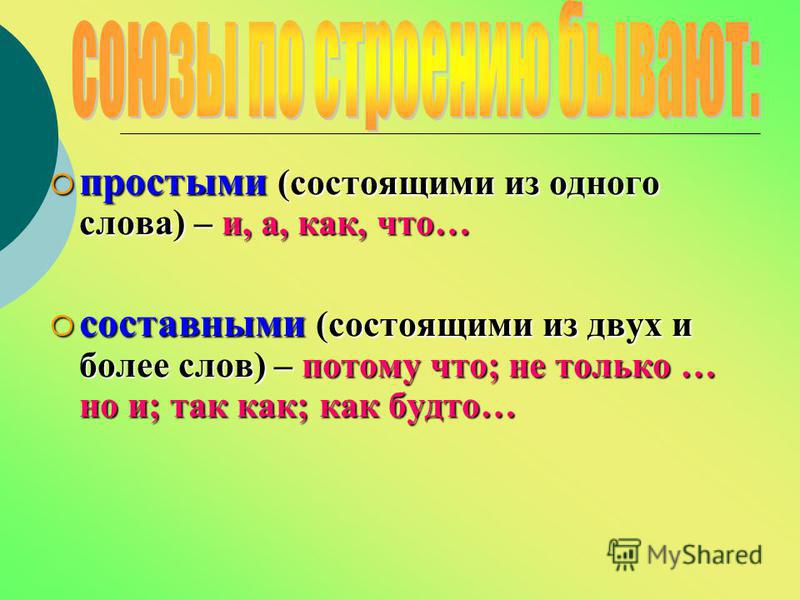 Союзы по строению бывают:

простыми (состоящими из одного слова) – и, а, как, что…

составными (состоящими из двух и более слов) – потому что; не только … но и; так как; как будто…

MyShared